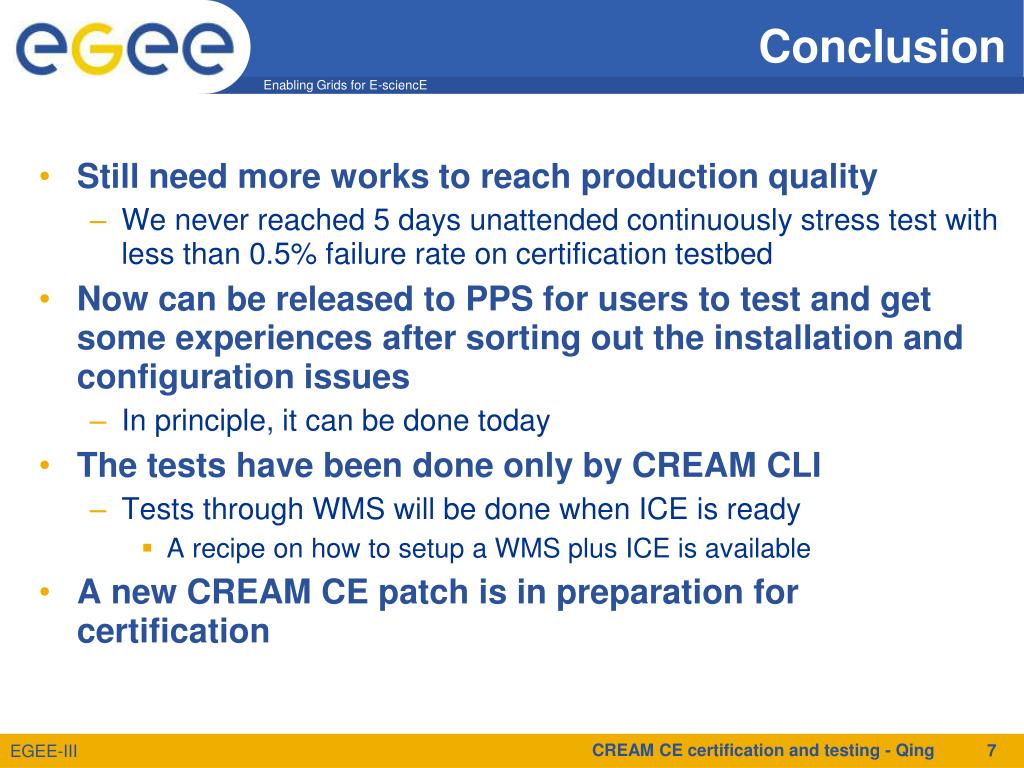 egee

Enabling Grids for E-sciencE

Conclusion

• Still need more works to reach production quality
– We never reached 5 days unattended continuously stress test with less than 0.5% failure rate on certification testbed
• Now can be released to PPS for users to test and get some experiences after sorting out the installation and configuration issues
– In principle, it can be done today
• The tests have been done only by CREAM CLI
– Tests through WMS will be done when ICE is ready
▪ A recipe on how to setup a WMS plus ICE is available
• A new CREAM CE patch is in preparation for certification

EGEE-III

CREAM CE certification and testing - Qing

7